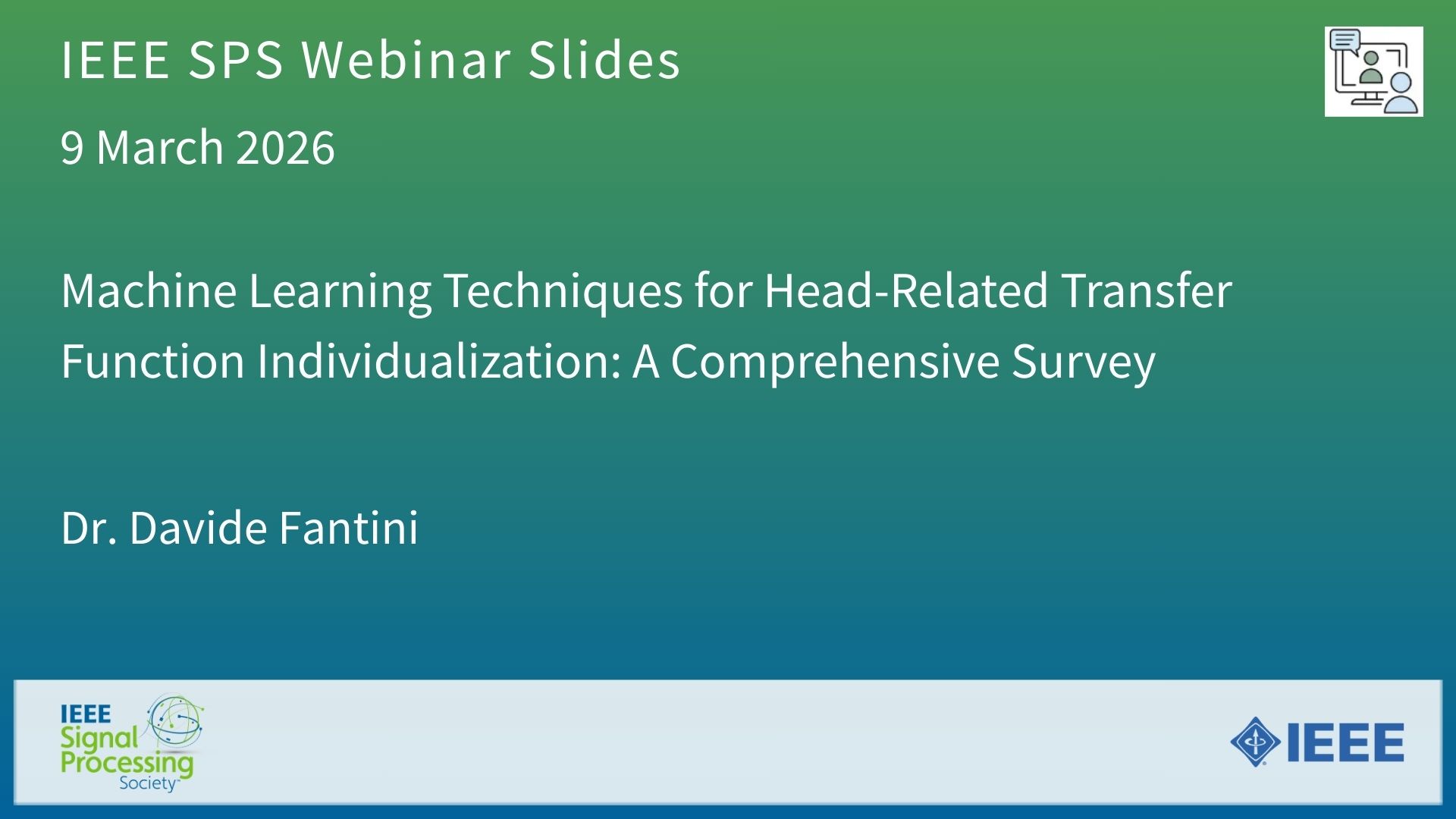 IEEE SPS Webinar Slides

9 March 2026

Machine Learning Techniques for Head-Related Transfer Function Individualization: A Comprehensive Survey

Dr. Davide Fantini

IEEE Signal Processing Society

IEEE